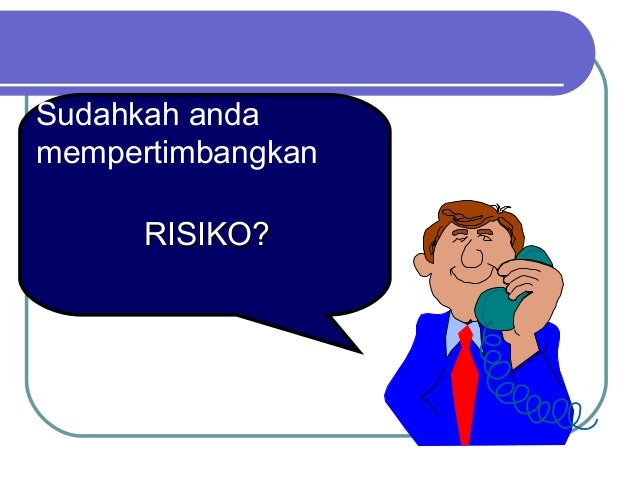 Sudahkah anda mempertimbangkan

RISIKO?